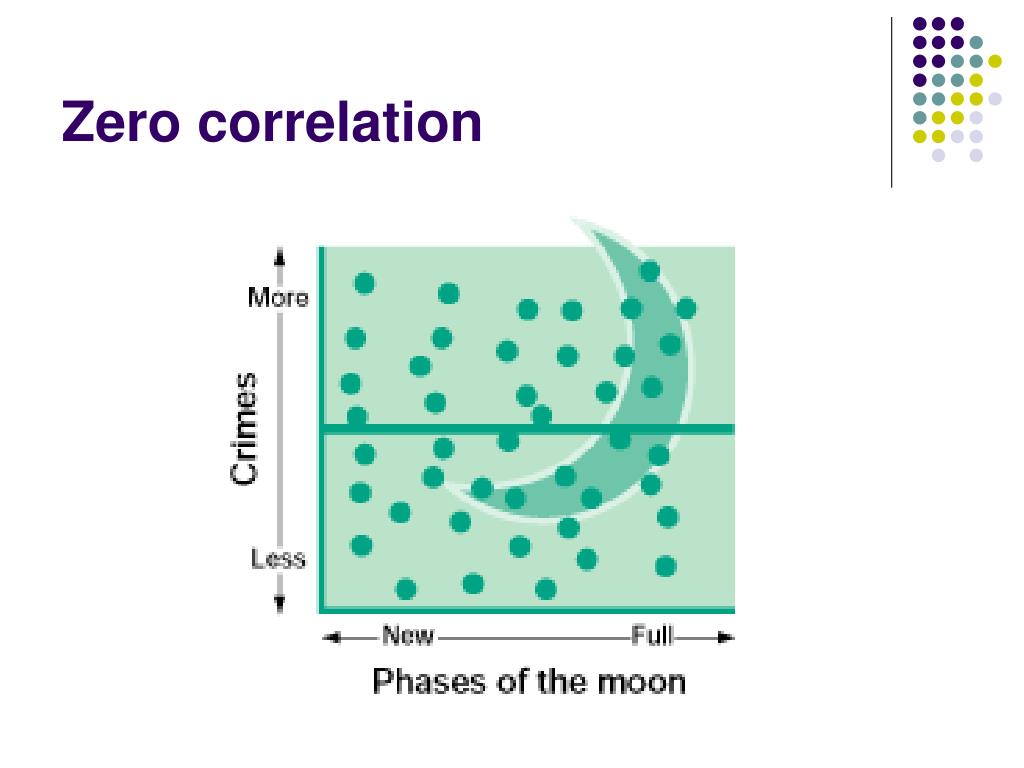 Zero correlation

More

Crimes

Less

New

Full

Phases of the moon